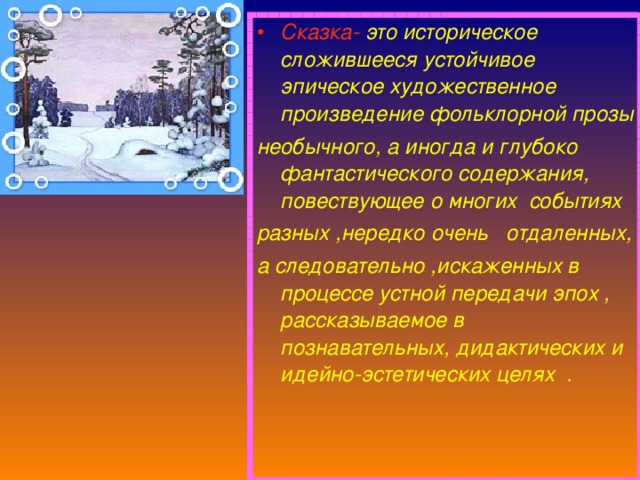 • Сказка- это историческое сложившееся устойчивое эпическое художественное произведение фольклорной прозы

необычного, а иногда и глубоко фантастического содержания, повествующее о многих событиях

разных ,нередко очень отдаленных,

а следовательно ,искаженных в процессе устной передачи эпох , рассказываемое в познавательных, дидактических и идейно-эстетических целях .